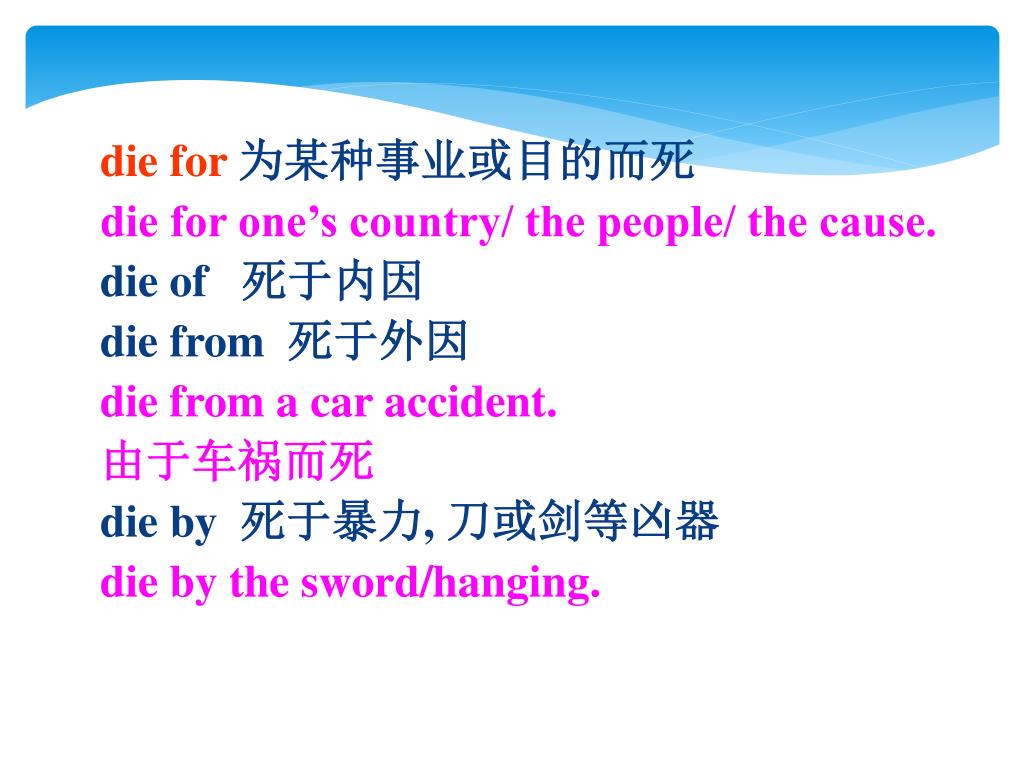 die for 为某种事业或目的而死
die for one’s country/ the people/ the cause.
die of 死于内因
die from 死于外因
die from a car accident.
由于车祸而死
die by 死于暴力, 刀或剑等凶器
die by the sword/hanging.